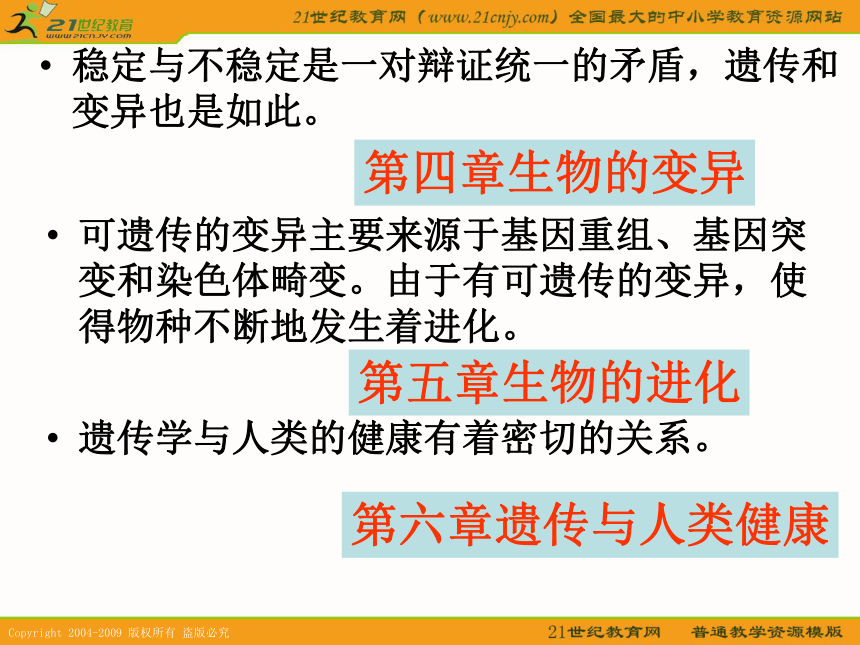 21世纪教育
www.21cnjy.com
21世纪教育网（www.21cnjy.com）全国最大的中小学教育资源网站

• 稳定与不稳定是一对辩证统一的矛盾，遗传和变异也是如此。

第四章生物的变异

• 可遗传的变异主要来源于基因重组、基因突变和染色体畸变。由于有可遗传的变异，使得物种不断地发生着进化。

第五章生物的进化

• 遗传学与人类的健康有着密切的关系。

第六章遗传与人类健康

Copyright 2004-2009 版权所有 盗版必究
21世纪教育网 普通教学资源模版